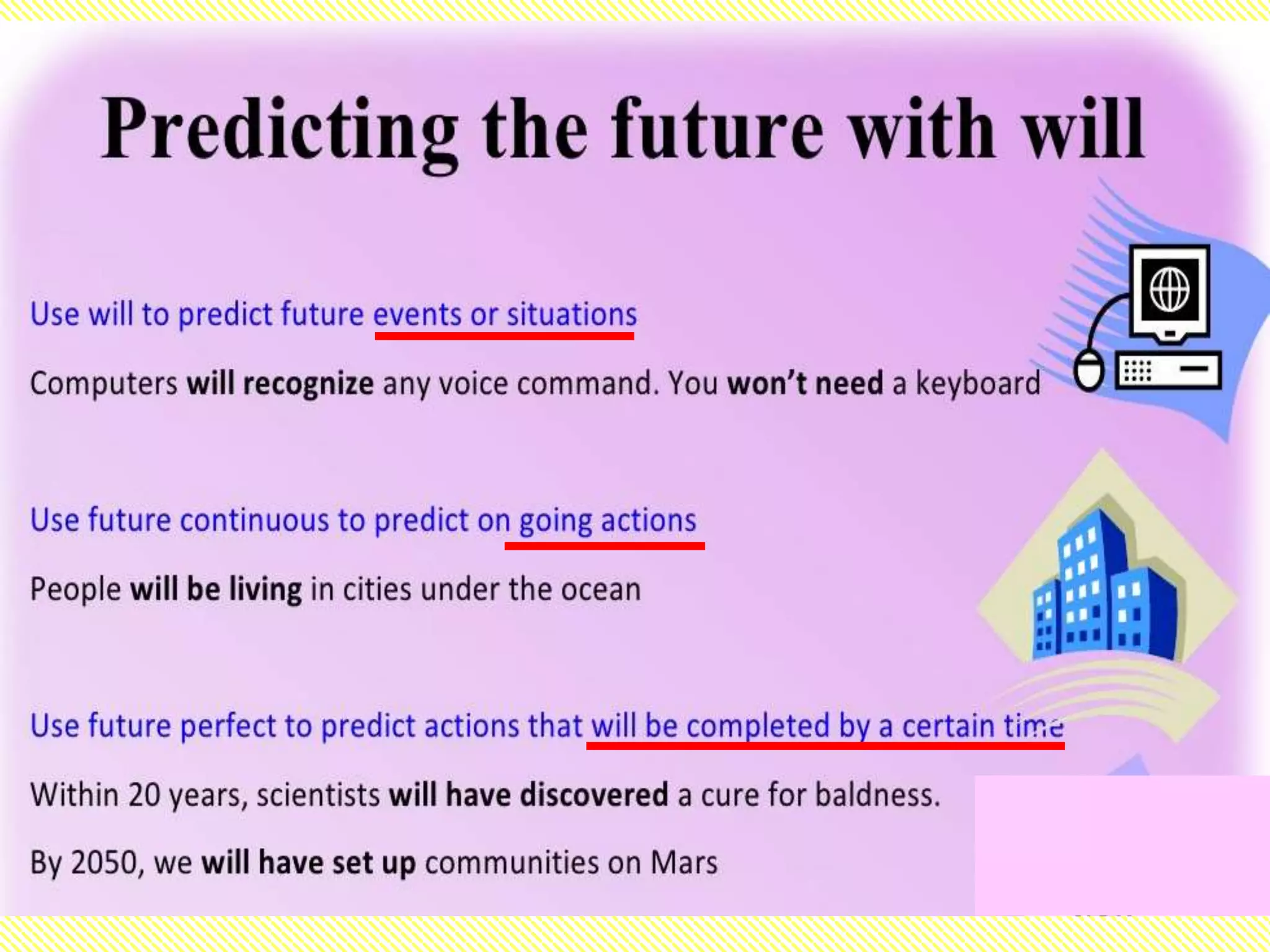 Predicting the future with will

Use will to predict future events or situations

Computers will recognize any voice command. You won't need a keyboard

Use future continuous to predict on going actions

People will be living in cities under the ocean

Use future perfect to predict actions that will be completed by a certain time

Within 20 years, scientists will have discovered a cure for baldness.

By 2050, we will have set up communities on Mars